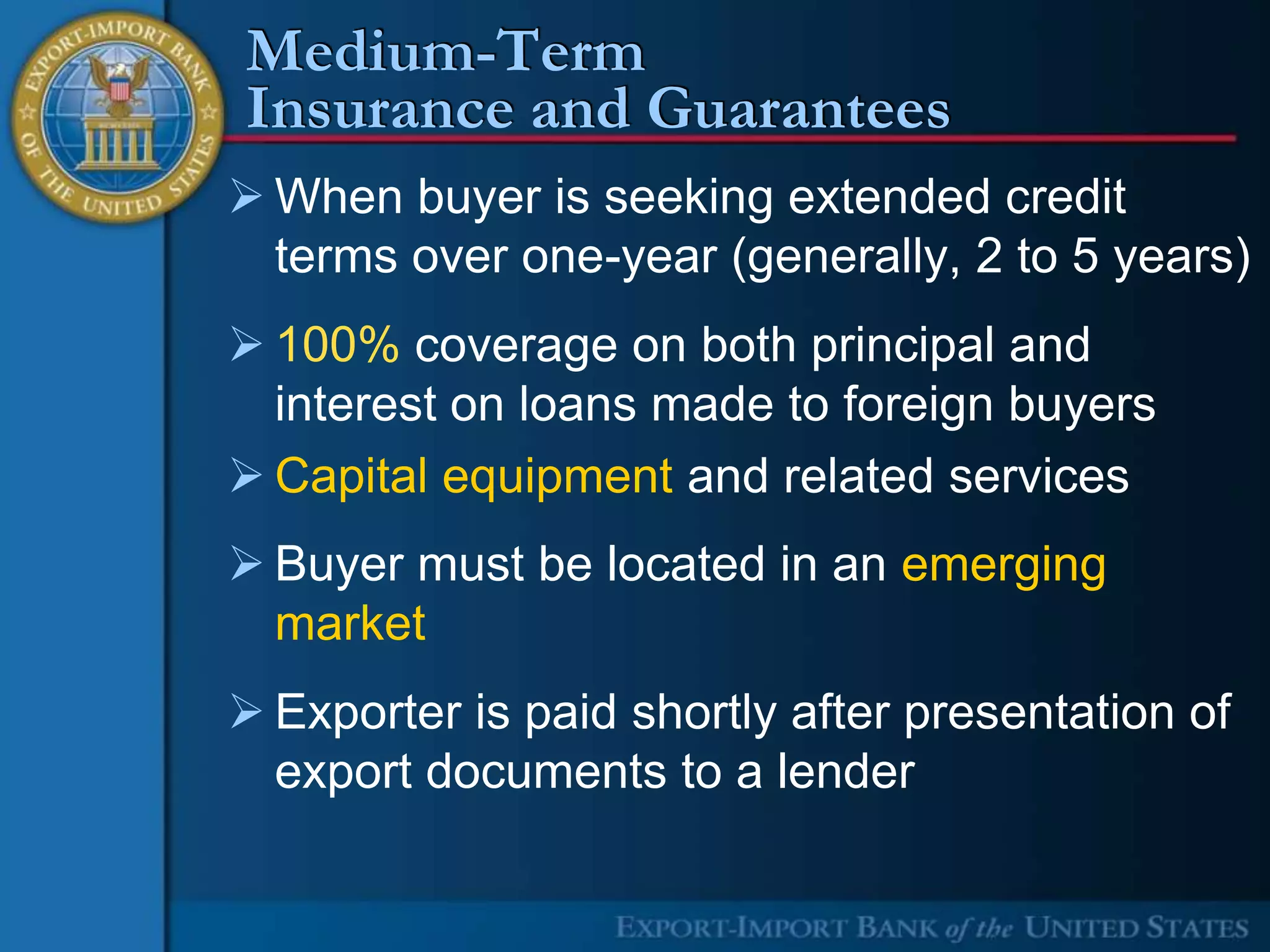 EXPORT-IMPORT BANK OF THE UNITED STATES

Medium-Term Insurance and Guarantees

➢ When buyer is seeking extended credit terms over one-year (generally, 2 to 5 years)

➢ 100% coverage on both principal and interest on loans made to foreign buyers

➢ Capital equipment and related services

➢ Buyer must be located in an emerging market

➢ Exporter is paid shortly after presentation of export documents to a lender

EXPORT-IMPORT BANK of the UNITED STATES